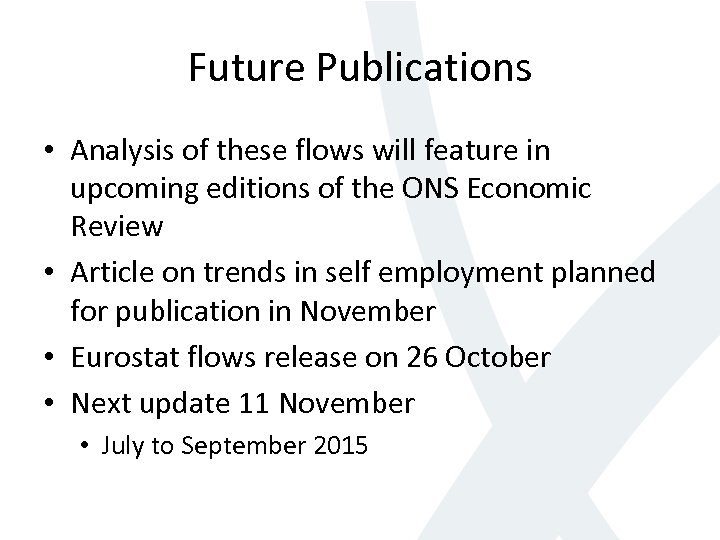 Future Publications

• Analysis of these flows will feature in upcoming editions of the ONS Economic Review
• Article on trends in self employment planned for publication in November
• Eurostat flows release on 26 October
• Next update 11 November
  • July to September 2015